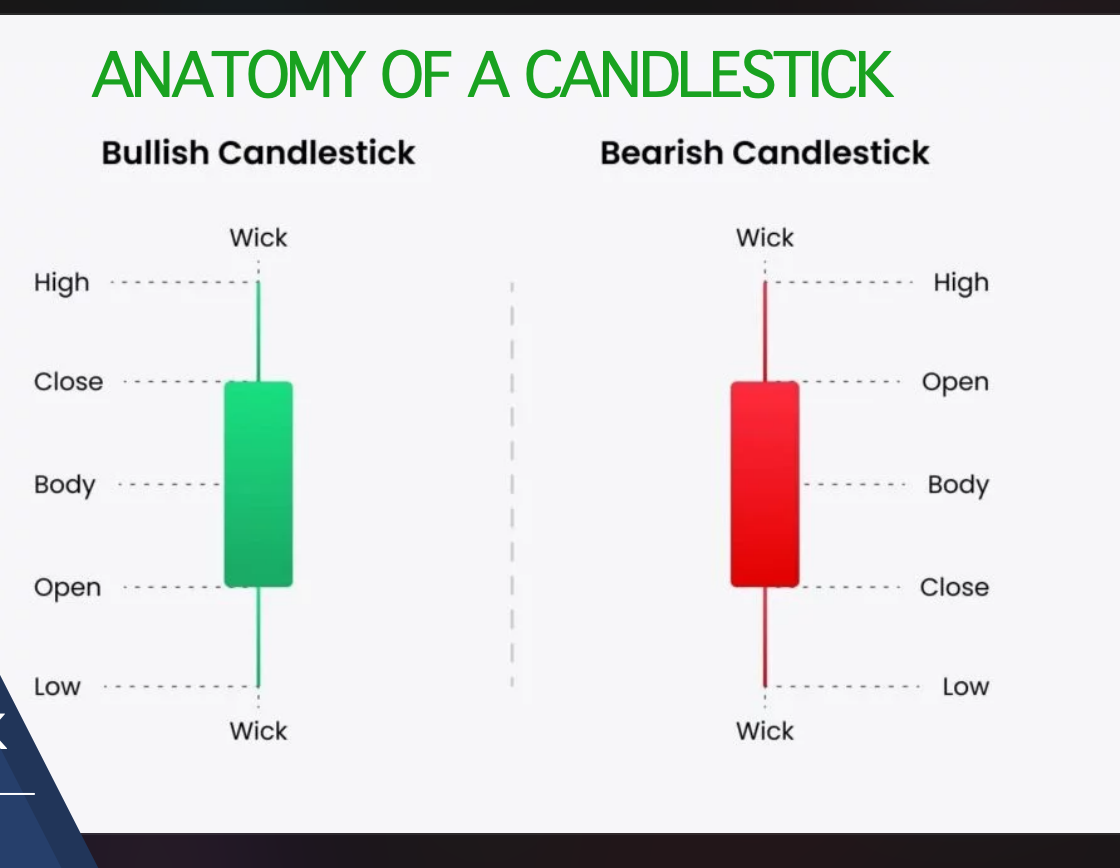 ANATOMY OF A CANDLESTICK

Bullish Candlestick

Wick
High
Close
Body
Open
Low
Wick

Bearish Candlestick

Wick
High
Open
Body
Close
Low
Wick